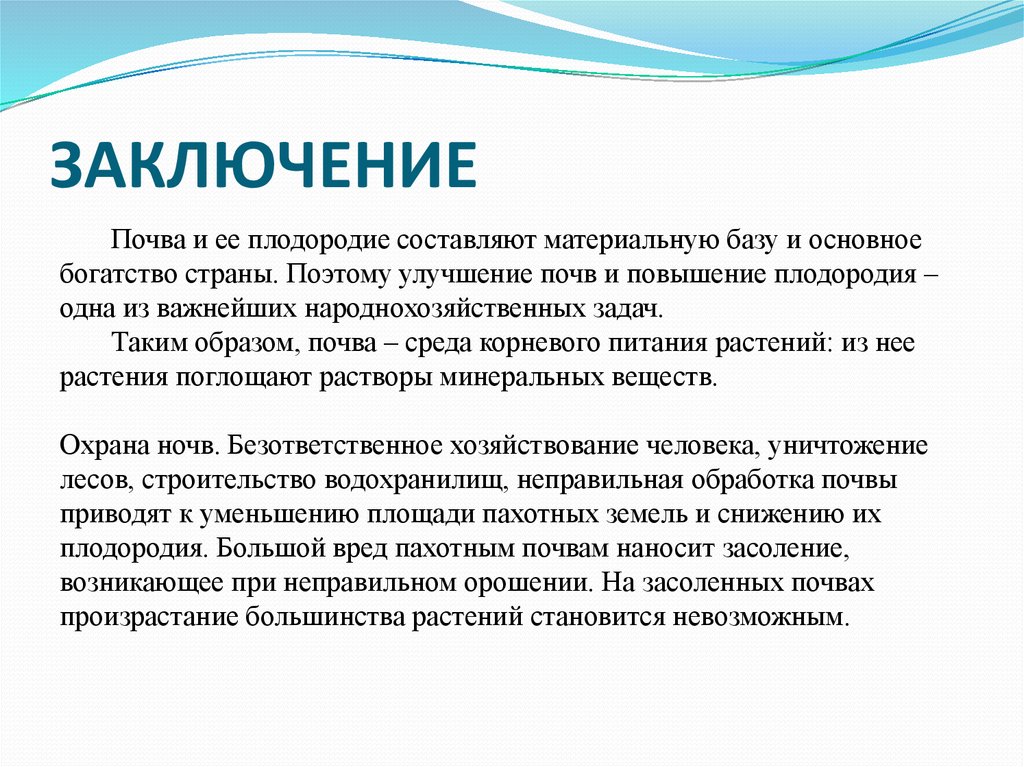 ЗАКЛЮЧЕНИЕ

Почва и ее плодородие составляют материальную базу и основное богатство страны. Поэтому улучшение почв и повышение плодородия – одна из важнейших народнохозяйственных задач.

Таким образом, почва – среда корневого питания растений: из нее растения поглощают растворы минеральных веществ.

Охрана ночв. Безответственное хозяйствование человека, уничтожение лесов, строительство водохранилищ, неправильная обработка почвы приводят к уменьшению площади пахотных земель и снижению их плодородия. Большой вред пахотным почвам наносит засоление, возникающее при неправильном орошении. На засоленных почвах произрастание большинства растений становится невозможным.